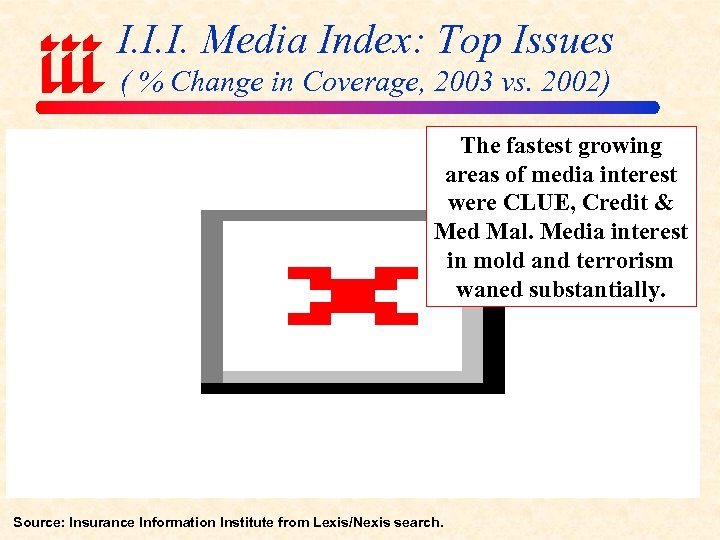 iii I.I.I. Media Index: Top Issues
( % Change in Coverage, 2003 vs. 2002)

The fastest growing areas of media interest were CLUE, Credit & Med Mal. Media interest in mold and terrorism waned substantially.

Source: Insurance Information Institute from Lexis/Nexis search.